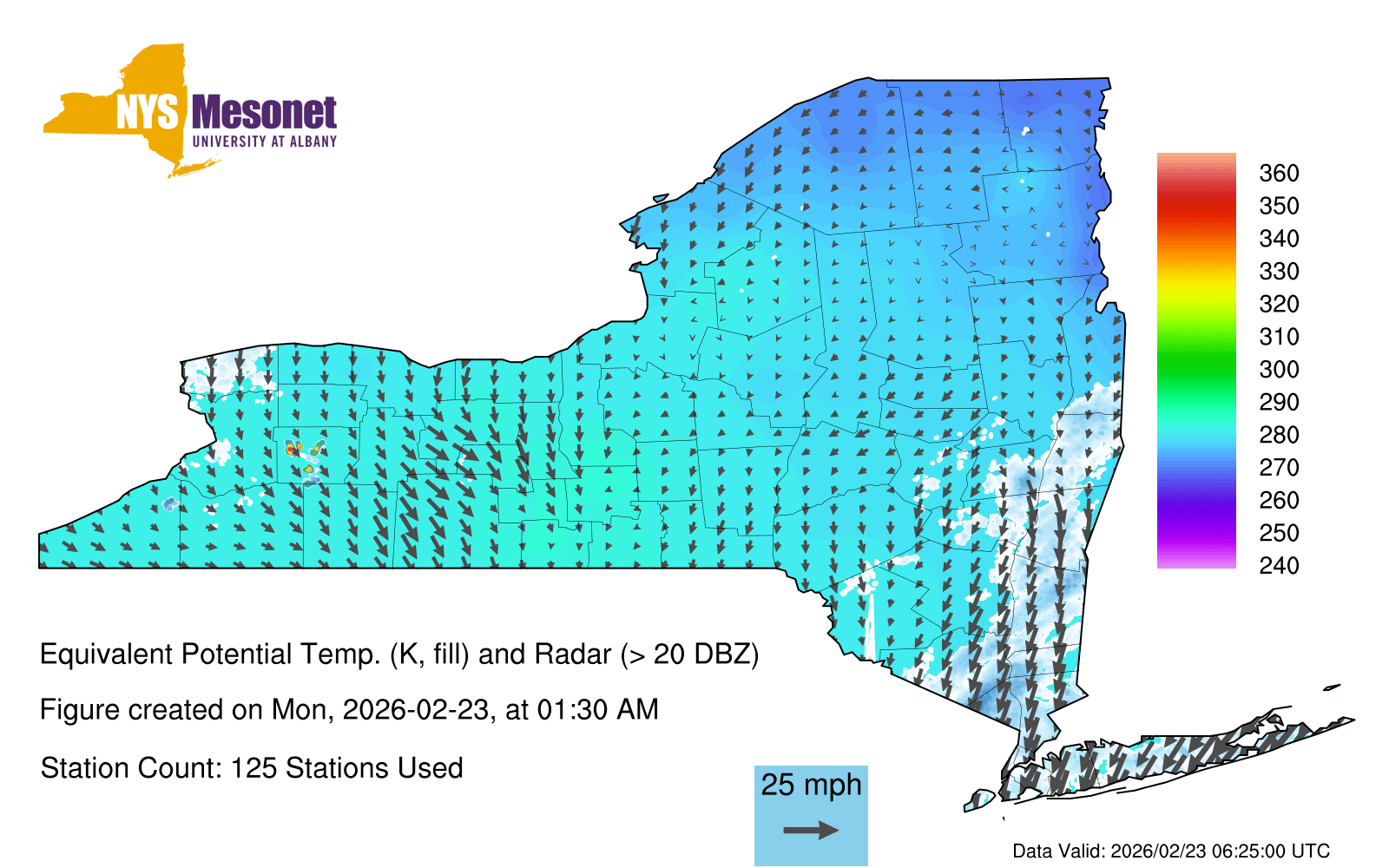 NYS Mesonet
UNIVERSITY AT ALBANY

360
350
340
330
320
310
300
290
280
270
260
250
240

Equivalent Potential Temp. (K, fill) and Radar (> 20 DBZ)

Figure created on Mon, 2026-02-23, at 01:30 AM

Station Count: 125 Stations Used

25 mph

Data Valid: 2026/02/23 06:25:00 UTC